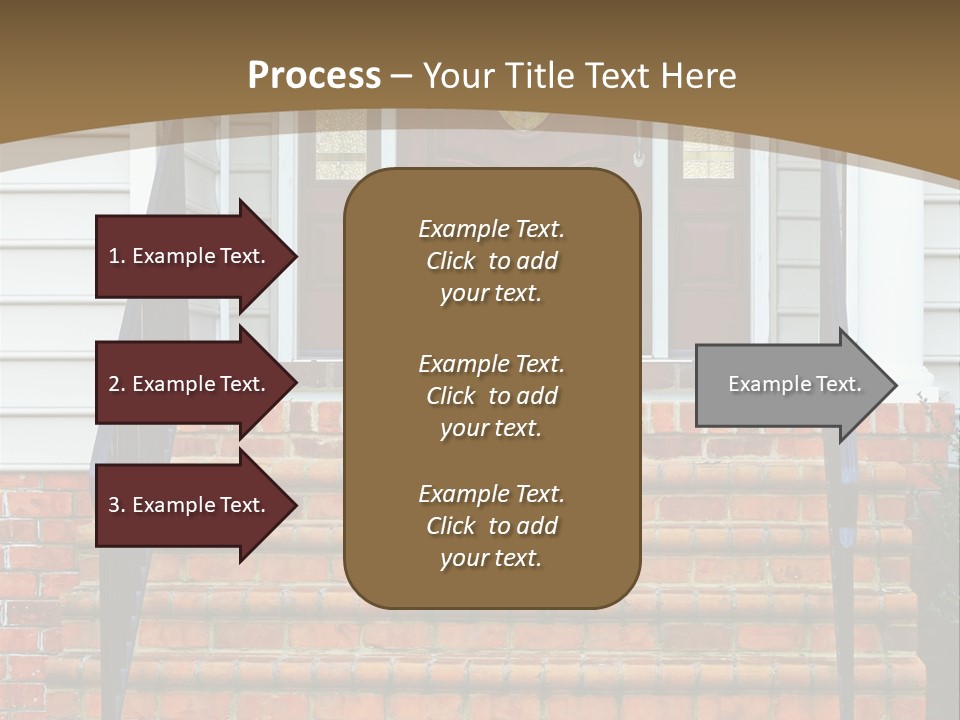 Process – Your Title Text Here

1. Example Text.

2. Example Text.

3. Example Text.

Example Text. Click to add your text.

Example Text. Click to add your text.

Example Text. Click to add your text.

Example Text.